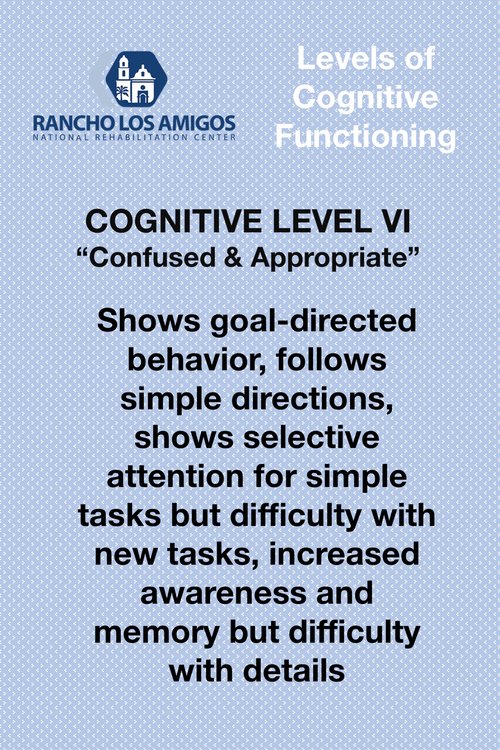 RANCHO LOS AMIGOS
NATIONAL REHABILITATION CENTER

Levels of Cognitive Functioning

COGNITIVE LEVEL VI
“Confused & Appropriate”

Shows goal-directed behavior, follows simple directions, shows selective attention for simple tasks but difficulty with new tasks, increased awareness and memory but difficulty with details